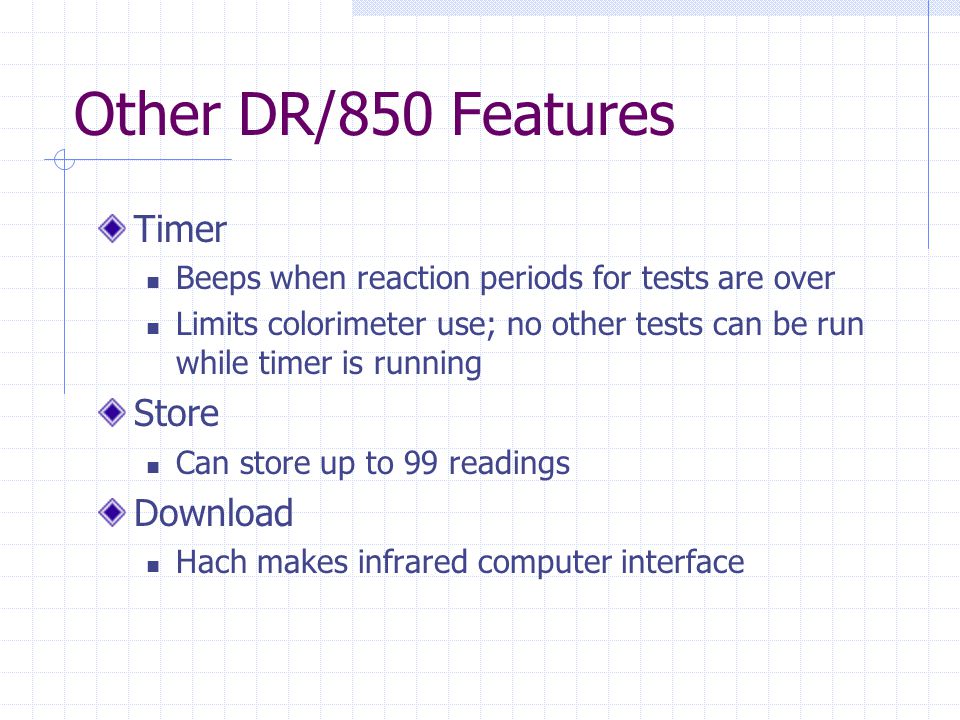 Other DR/850 Features

Timer

Beeps when reaction periods for tests are over

Limits colorimeter use; no other tests can be run while timer is running

Store

Can store up to 99 readings

Download

Hach makes infrared computer interface